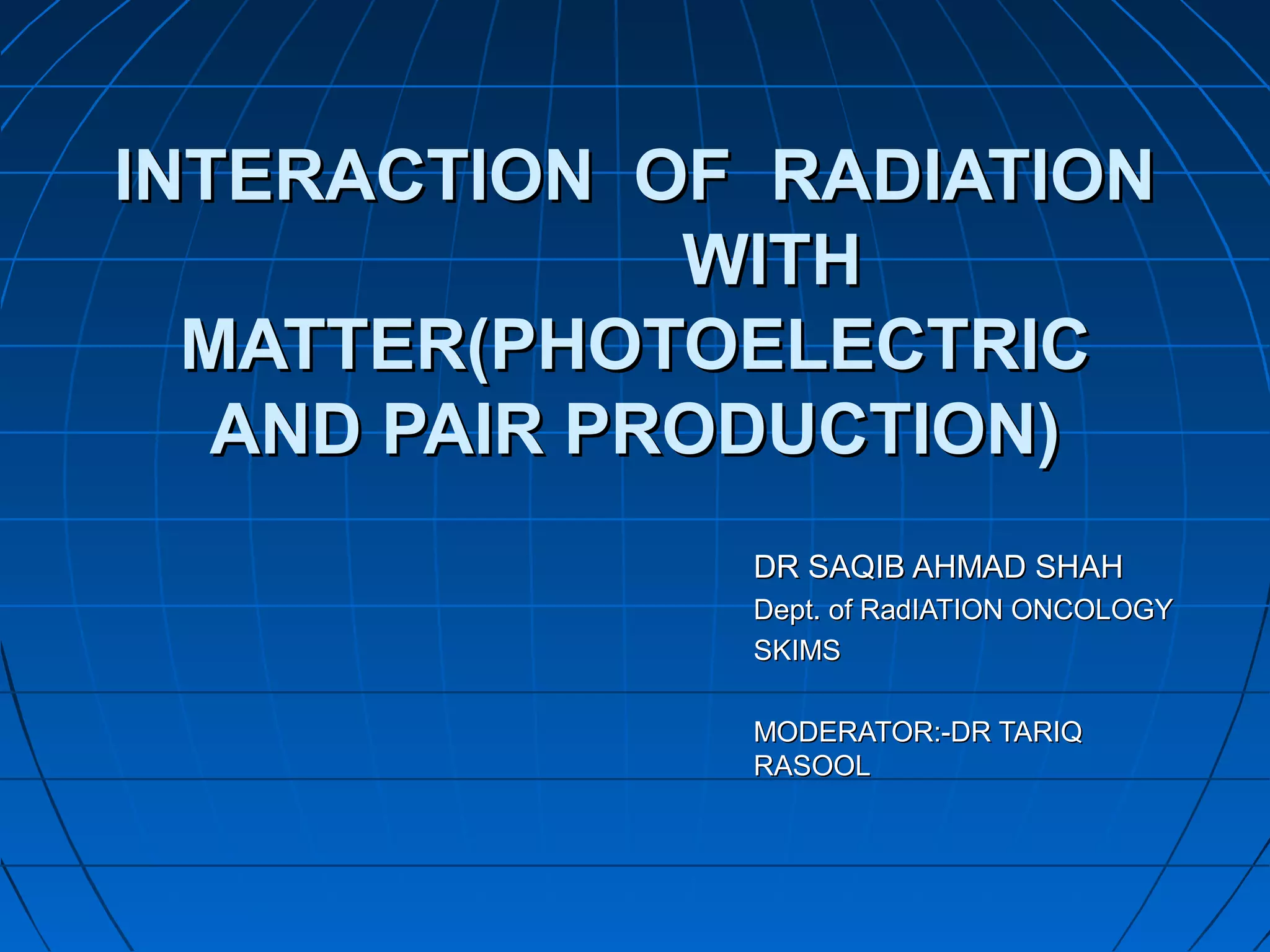 INTERACTION OF RADIATION WITH MATTER(PHOTOELECTRIC AND PAIR PRODUCTION)

DR SAQIB AHMAD SHAH
Dept. of RadIATION ONCOLOGY
SKIMS

MODERATOR:-DR TARIQ RASOOL